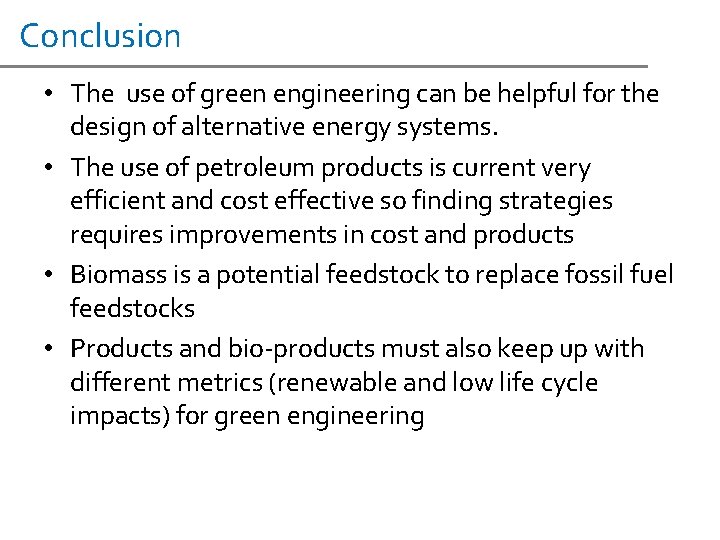 Conclusion

• The use of green engineering can be helpful for the design of alternative energy systems.

• The use of petroleum products is current very efficient and cost effective so finding strategies requires improvements in cost and products

• Biomass is a potential feedstock to replace fossil fuel feedstocks

• Products and bio-products must also keep up with different metrics (renewable and low life cycle impacts) for green engineering